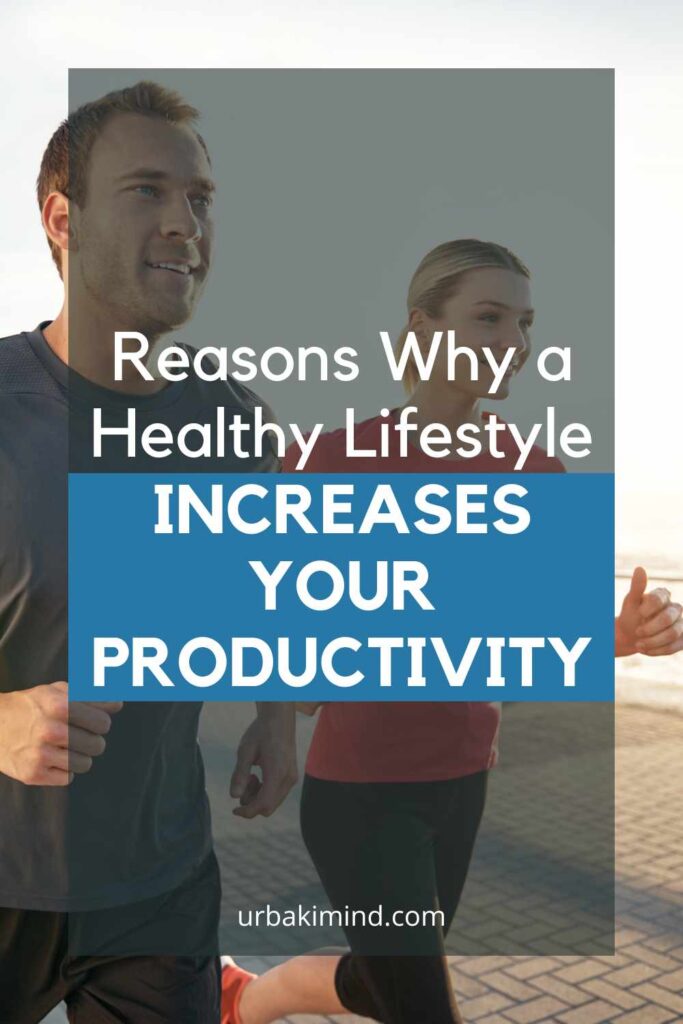 Reasons Why a Healthy Lifestyle

INCREASES YOUR PRODUCTIVITY

urbakimind.com